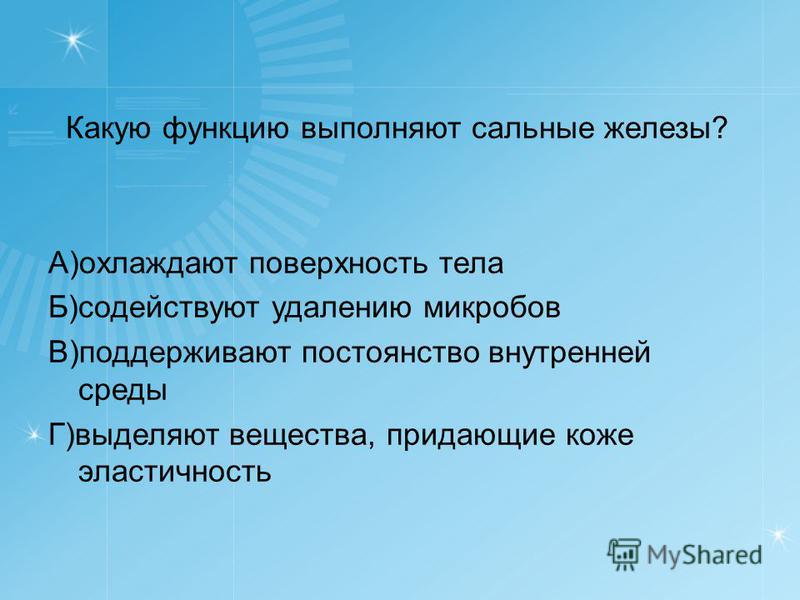 Какую функцию выполняют сальные железы?

А)охлаждают поверхность тела
Б)содействуют удалению микробов
В)поддерживают постоянство внутренней среды
Г)выделяют вещества, придающие коже эластичность

MyShared